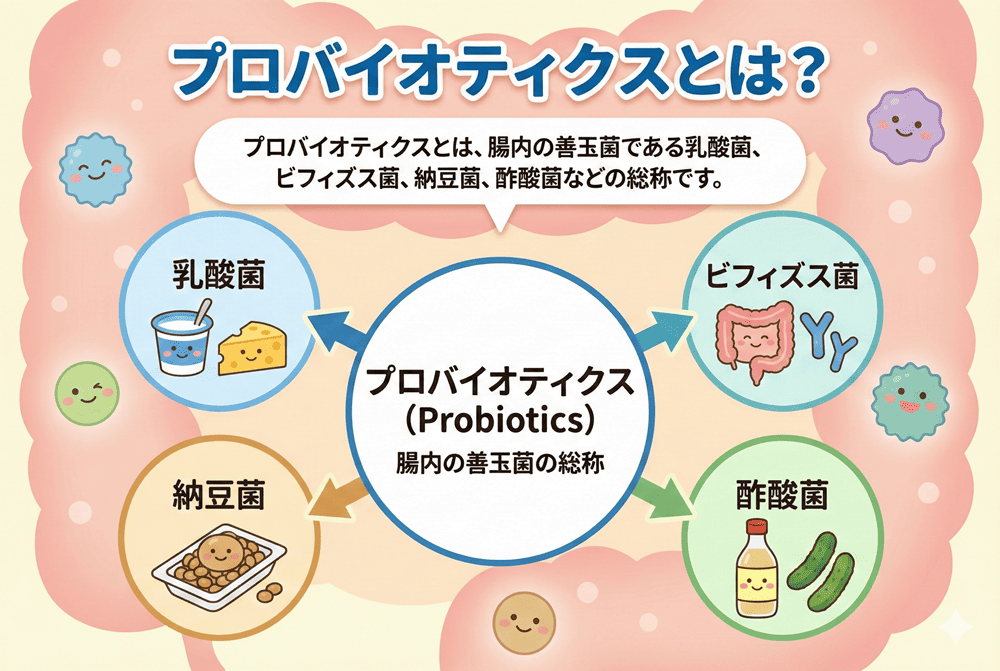 プロバイオティクスとは？

プロバイオティクスとは、腸内の善玉菌である乳酸菌、ビフィズス菌、納豆菌、酢酸菌などの総称です。

乳酸菌

ビフィズス菌

プロバイオティクス
（Probiotics）
腸内の善玉菌の総称

納豆菌

酢酸菌